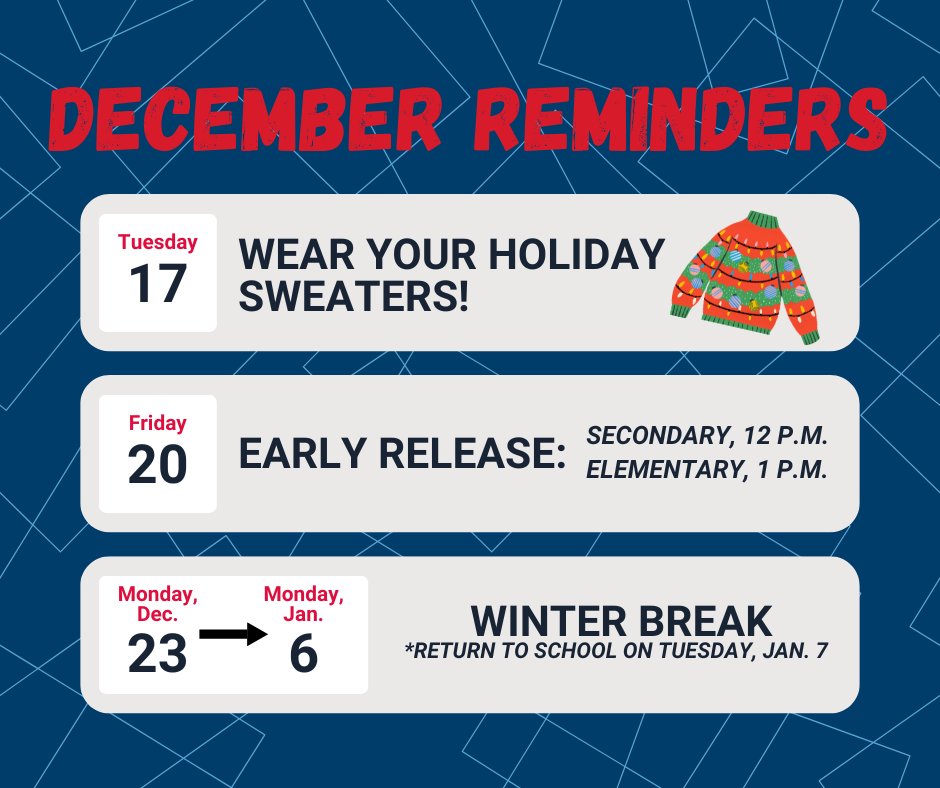 DECEMBER REMINDERS

Tuesday
17

WEAR YOUR HOLIDAY SWEATERS!

Friday
20

EARLY RELEASE: SECONDARY, 12 P.M.
ELEMENTARY, 1 P.M.

Monday, Dec.
23

Monday, Jan.
6

WINTER BREAK
*RETURN TO SCHOOL ON TUESDAY, JAN. 7